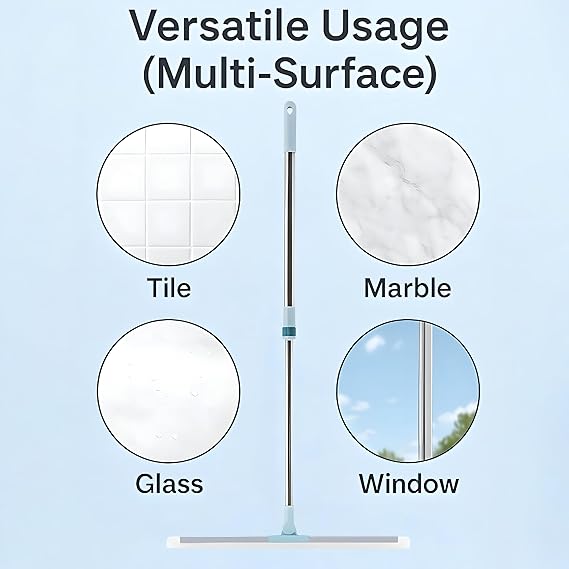 Versatile Usage
(Multi-Surface)

Tile

Marble

Glass

Window